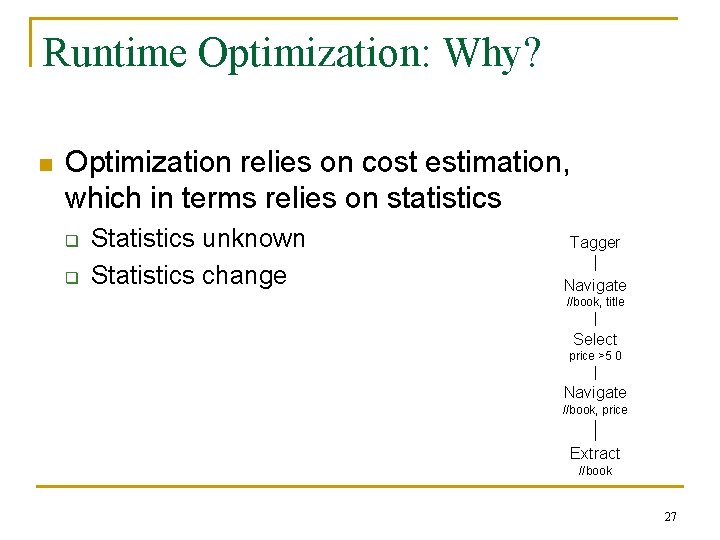 Runtime Optimization: Why?

Optimization relies on cost estimation, which in terms relies on statistics

Statistics unknown

Statistics change

Tagger

Navigate
//book, title

Select
price >5 0

Navigate
//book, price

Extract
//book

27